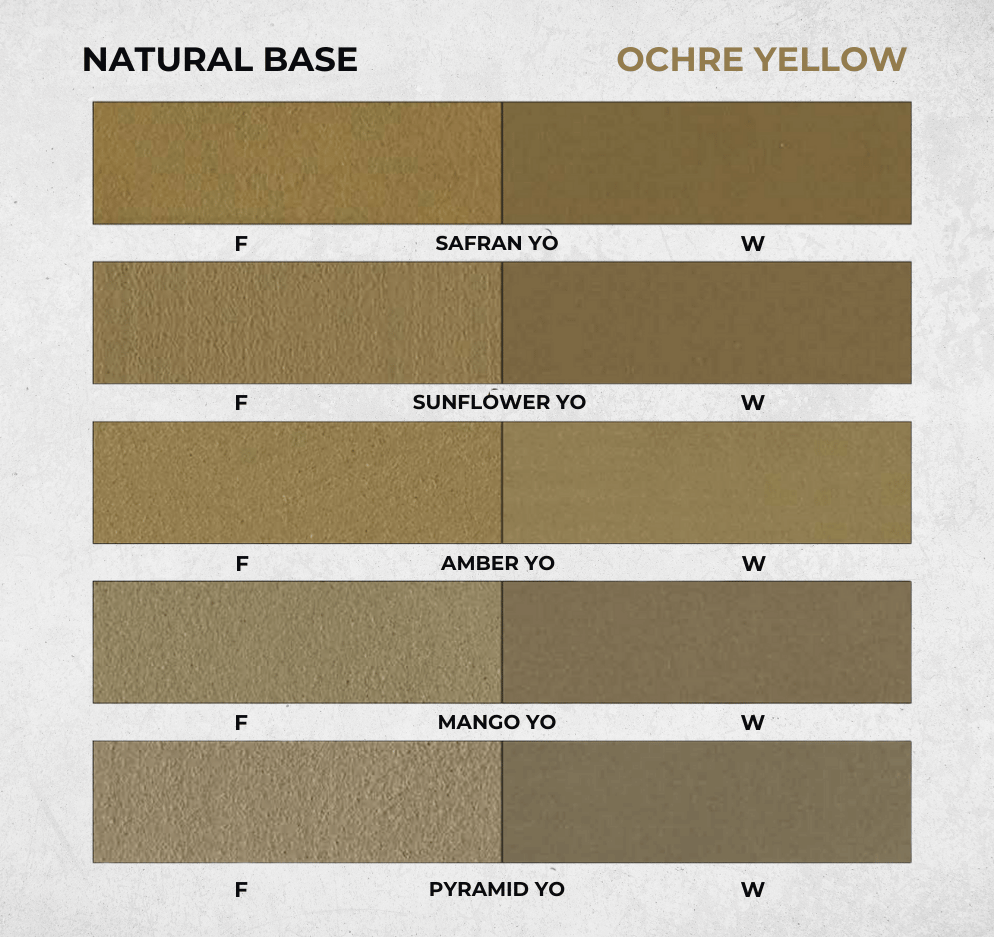 NATURAL BASE

OCHRE YELLOW

F SAFRAN YO W

F SUNFLOWER YO W

F AMBER YO W

F MANGO YO W

F PYRAMID YO W